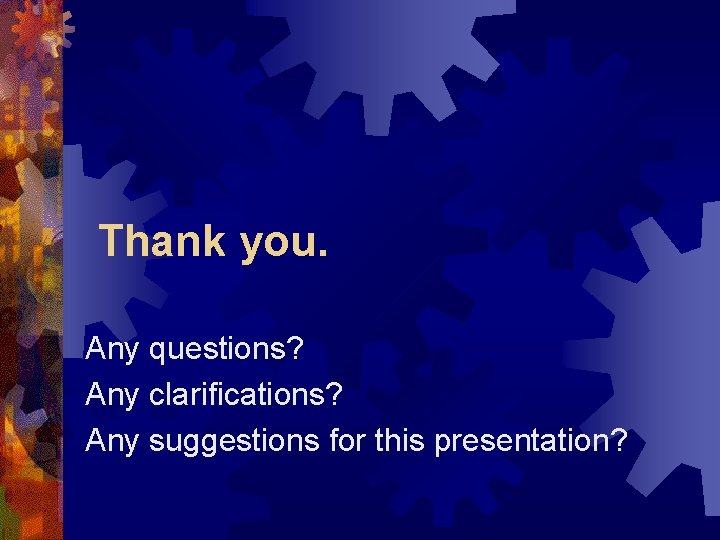 Thank you.

Any questions?
Any clarifications?
Any suggestions for this presentation?